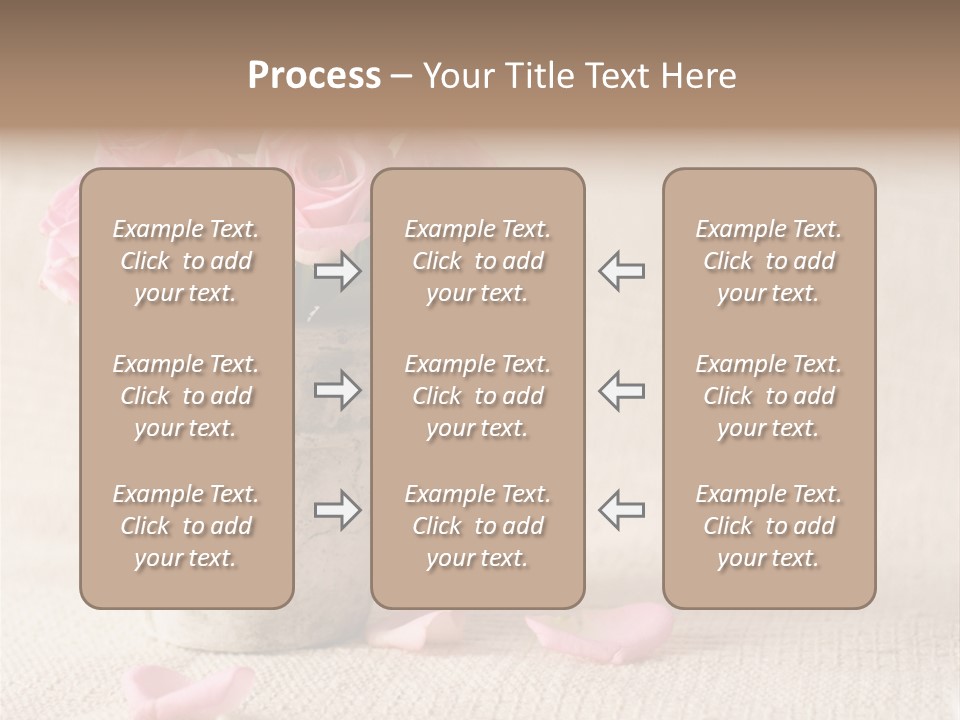 Process – Your Title Text Here

Example Text. Click to add your text.

Example Text. Click to add your text.

Example Text. Click to add your text.

Example Text. Click to add your text.

Example Text. Click to add your text.

Example Text. Click to add your text.

Example Text. Click to add your text.

Example Text. Click to add your text.

Example Text. Click to add your text.